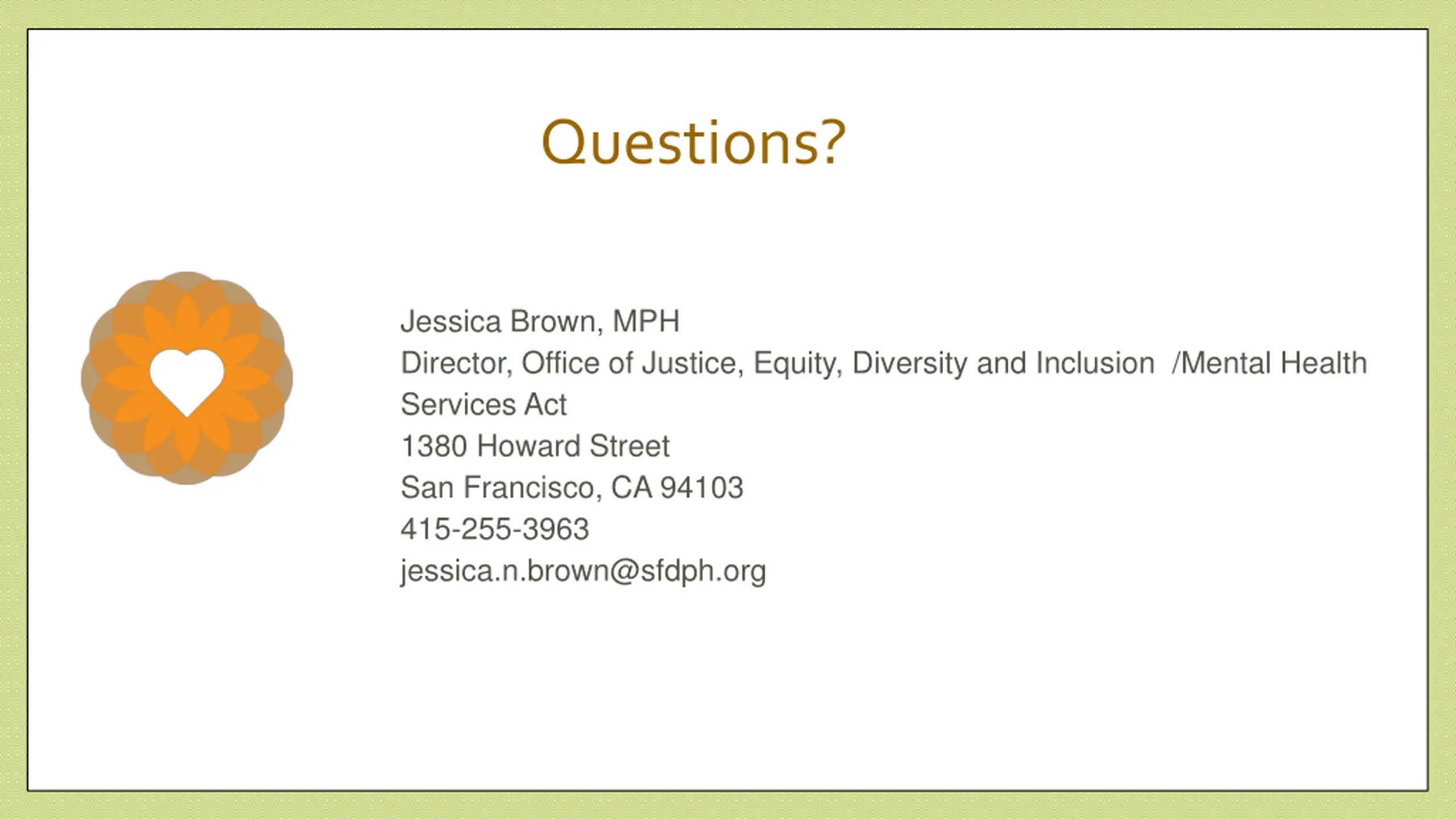 Questions?

Jessica Brown, MPH
Director, Office of Justice, Equity, Diversity and Inclusion /Mental Health Services Act
1380 Howard Street
San Francisco, CA 94103
415-255-3963
jessica.n.brown@sfdph.org